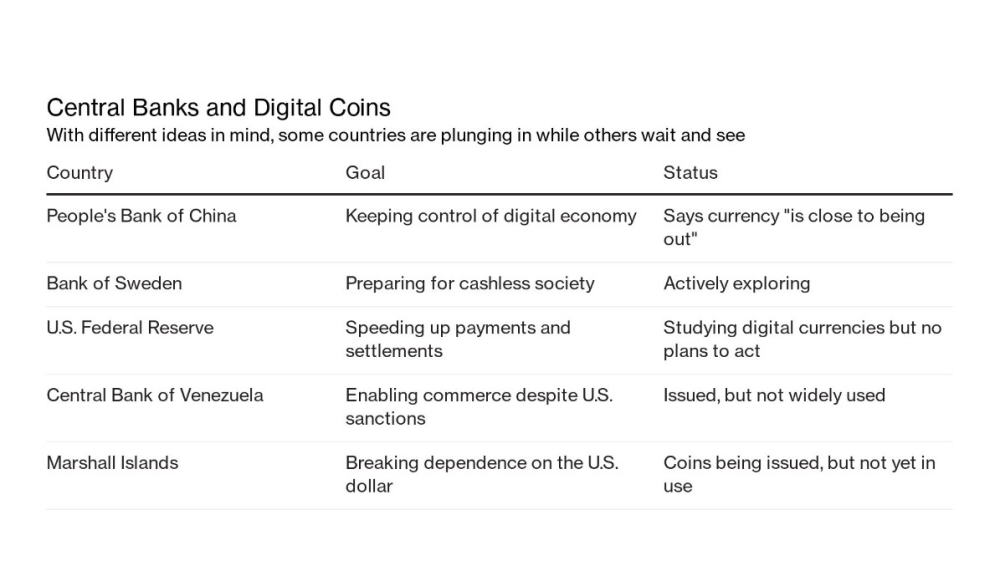 Central Banks and Digital Coins
With different ideas in mind, some countries are plunging in while others wait and see

| Country | Goal | Status |
|---|---|---|
| People's Bank of China | Keeping control of digital economy | Says currency "is close to being out" |
| Bank of Sweden | Preparing for cashless society | Actively exploring |
| U.S. Federal Reserve | Speeding up payments and settlements | Studying digital currencies but no plans to act |
| Central Bank of Venezuela | Enabling commerce despite U.S. sanctions | Issued, but not widely used |
| Marshall Islands | Breaking dependence on the U.S. dollar | Coins being issued, but not yet in use |